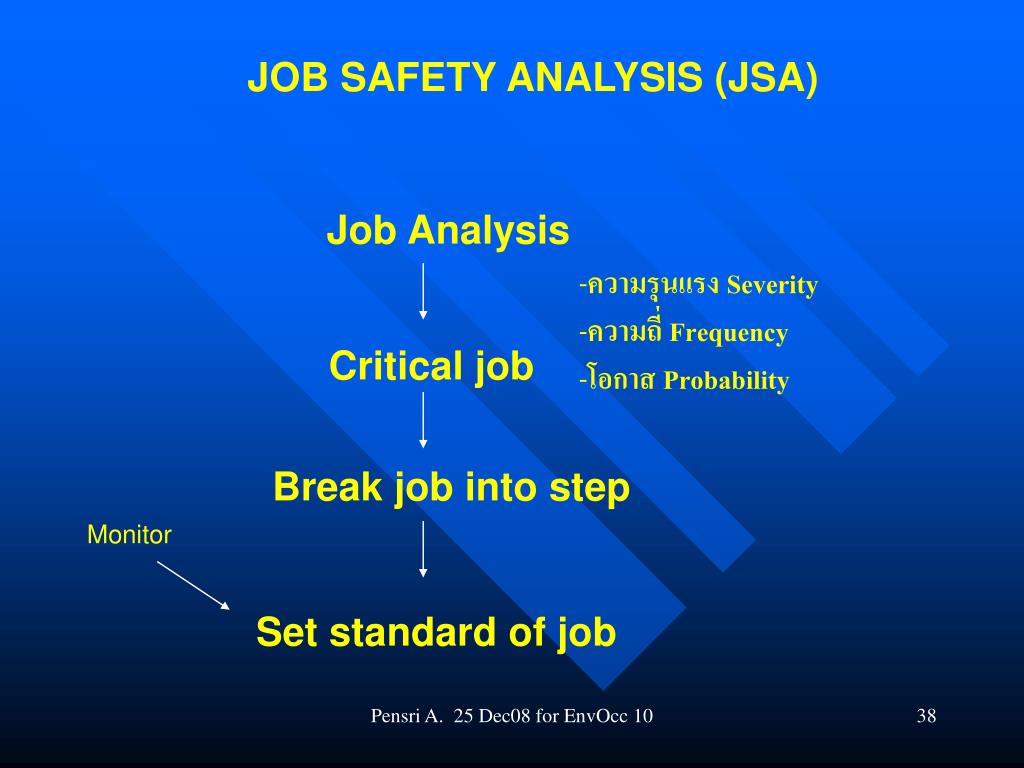 JOB SAFETY ANALYSIS (JSA)

Job Analysis

-ความรุนแรง Severity
-ความถี่ Frequency
-โอกาส Probability

Critical job

Break job into step

Monitor

Set standard of job

Pensri A. 25 Dec08 for EnvOcc 10

38